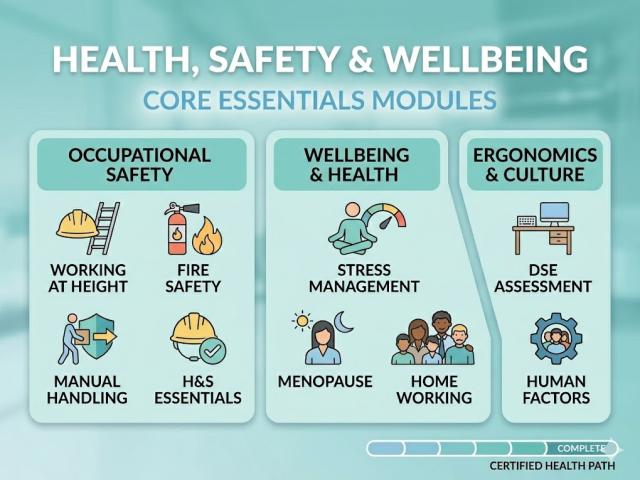 HEALTH, SAFETY & WELLBEING
CORE ESSENTIALS MODULES

OCCUPATIONAL SAFETY

WORKING AT HEIGHT

FIRE SAFETY

MANUAL HANDLING

H&S ESSENTIALS

WELLBEING & HEALTH

STRESS MANAGEMENT

MENOPAUSE

HOME WORKING

ERGONOMICS & CULTURE

DSE ASSESSMENT

HUMAN FACTORS

COMPLETE

CERTIFIED HEALTH PATH